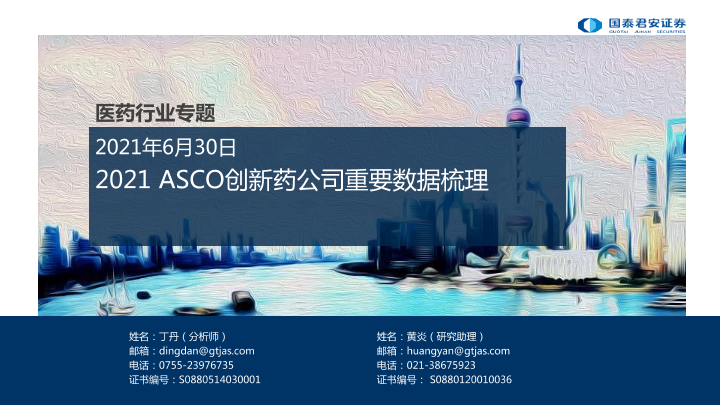 国泰君安证券
GUOTAI JUNAN SECURITIES

医药行业专题

2021年6月30日

2021 ASCO创新药公司重要数据梳理

姓名：丁丹（分析师）
邮箱：dingdan@gtjas.com
电话：0755-23976735
证书编号：S0880514030001

姓名：黄炎（研究助理）
邮箱：huangyan@gtjas.com
电话：021-38675923
证书编号： S0880120010036